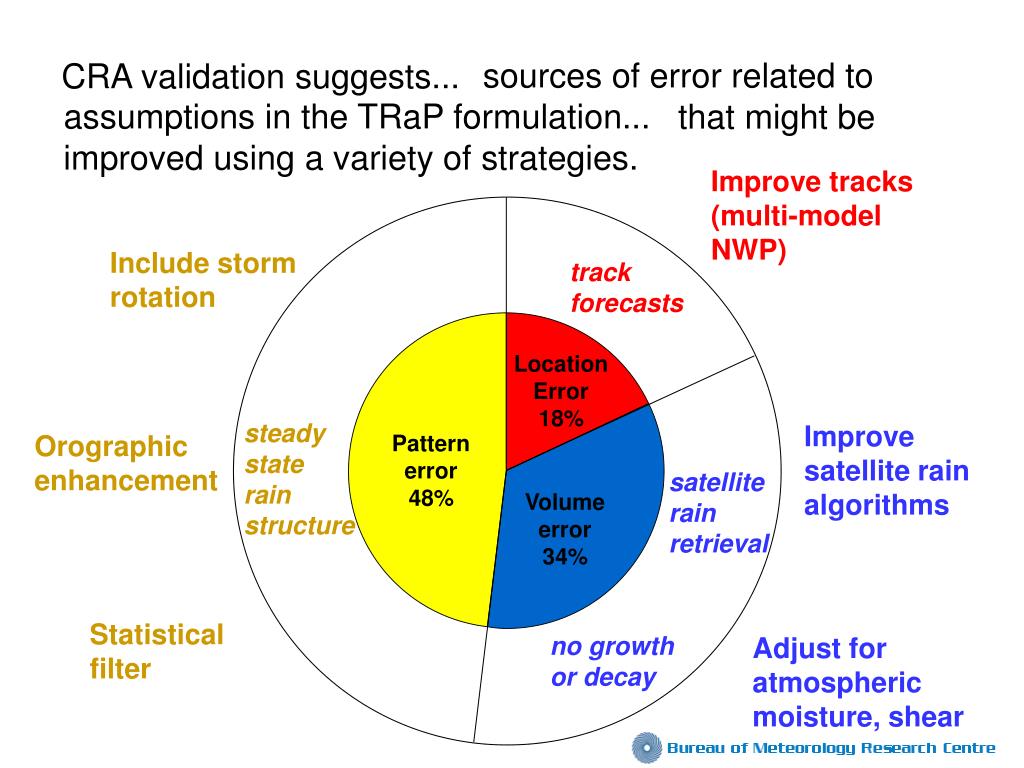 CRA validation suggests... sources of error related to assumptions in the TRaP formulation... that might be improved using a variety of strategies.

Improve tracks (multi-model NWP)

Include storm rotation

track forecasts

Location Error 18%

Orographic enhancement

steady state rain structure

Pattern error 48%

Volume error 34%

satellite rain retrieval

Improve satellite rain algorithms

Statistical filter

no growth or decay

Adjust for atmospheric moisture, shear

Bureau of Meteorology Research Centre